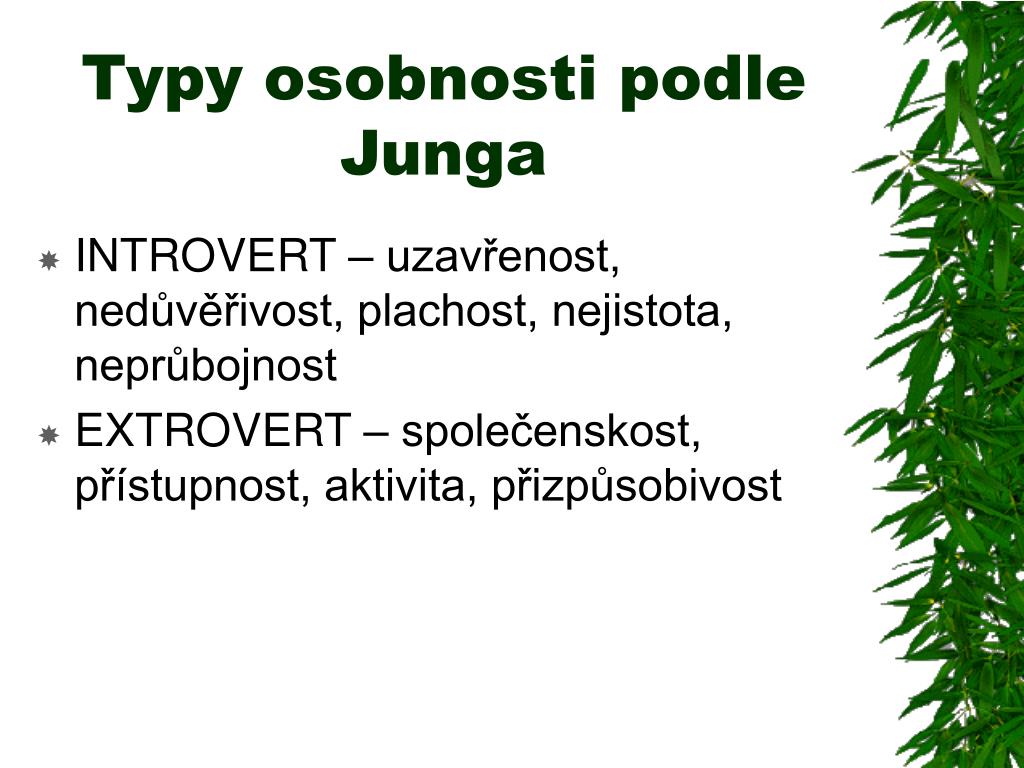 Typy osobnosti podle Junga

INTROVERT – uzavřenost, nedůvěřivost, plachost, nejistota, neprůbojnost

EXTROVERT – společenskost, přístupnost, aktivita, přizpůsobivost